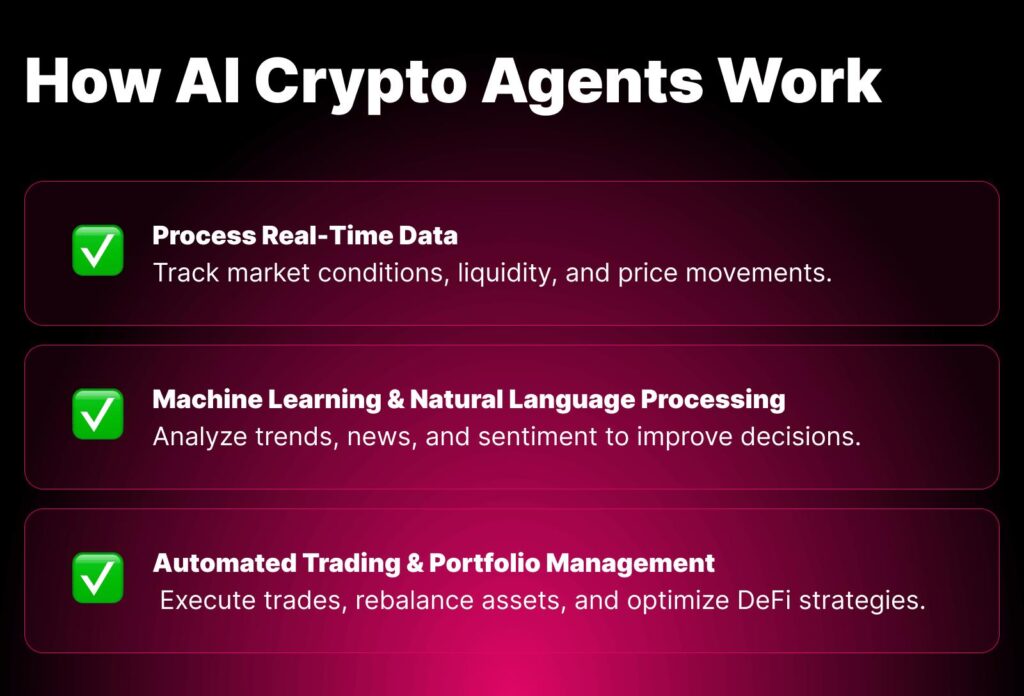 How AI Crypto Agents Work

✅ Process Real-Time Data
Track market conditions, liquidity, and price movements.

✅ Machine Learning & Natural Language Processing
Analyze trends, news, and sentiment to improve decisions.

✅ Automated Trading & Portfolio Management
Execute trades, rebalance assets, and optimize DeFi strategies.